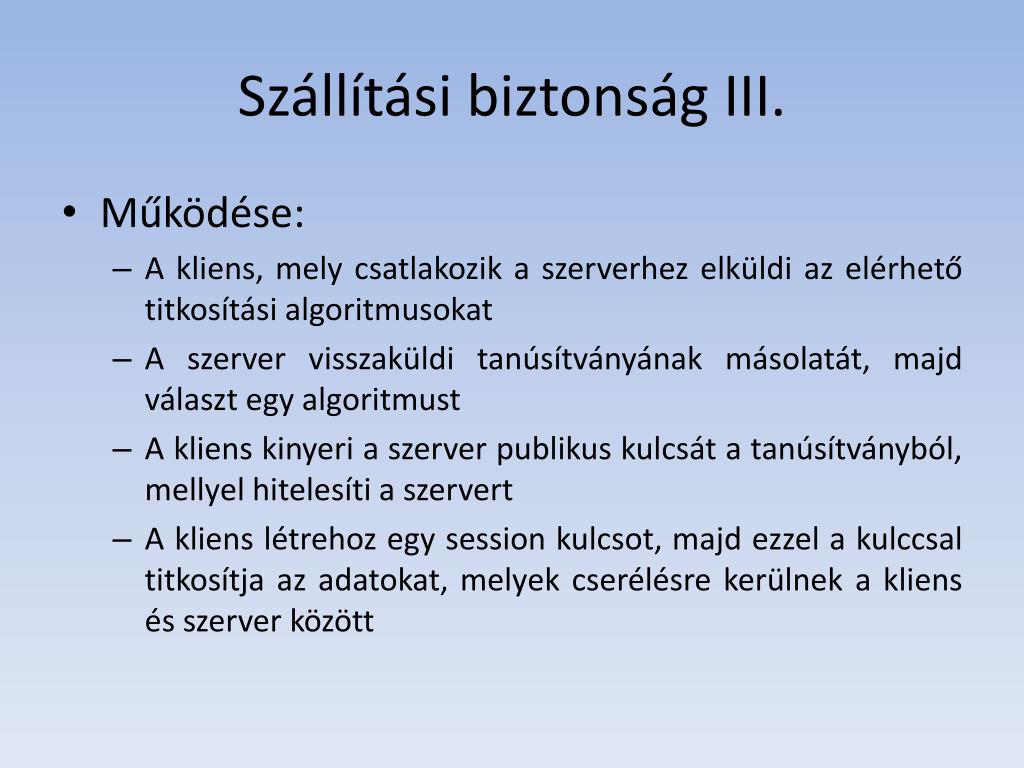 Szállítási biztonság III.

• Működése:
– A kliens, mely csatlakozik a szerverhez elküldi az elérhető titkosítási algoritmusokat
– A szerver visszaküldi tanúsítványának másolatát, majd választ egy algoritmust
– A kliens kinyeri a szerver publikus kulcsát a tanúsítványból, mellyel hitelesíti a szervert
– A kliens létrehoz egy session kulcsot, majd ezzel a kulccsal titkosítja az adatokat, melyek cserélésre kerülnek a kliens és szerver között